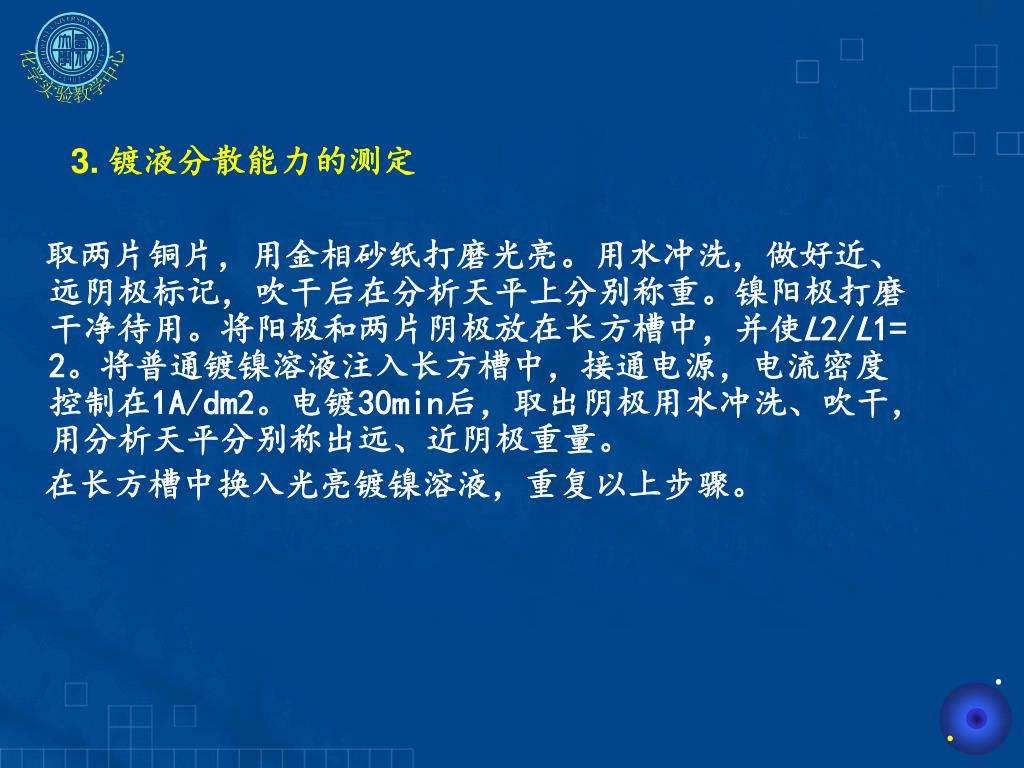 化学实验教学中心

3. 镀液分散能力的测定

取两片铜片，用金相砂纸打磨光亮。用水冲洗，做好近、远阴极标记，吹干后在分析天平上分别称重。镍阳极打磨干净待用。将阳极和两片阴极放在长方槽中，并使L2/L1=2。将普通镀镍溶液注入长方槽中，接通电源，电流密度控制在1A/dm2。电镀30min后，取出阴极用水冲洗、吹干，用分析天平分别称出远、近阴极重量。

在长方槽中换入光亮镀镍溶液，重复以上步骤。